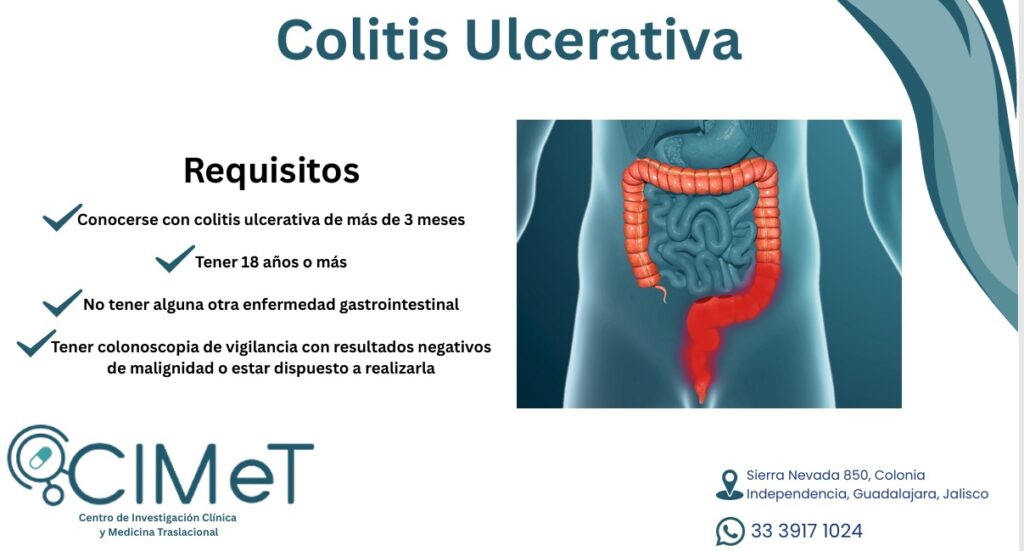 Colitis Ulcerativa

Requisitos

Conocerse con colitis ulcerativa de más de 3 meses

Tener 18 años o más

No tener alguna otra enfermedad gastrointestinal

Tener colonoscopia de vigilancia con resultados negativos de malignidad o estar dispuesto a realizarla

CIMeT
Centro de Investigación Clínica y Medicina Traslacional

Sierra Nevada 850, Colonia Independencia, Guadalajara, Jalisco

33 3917 1024